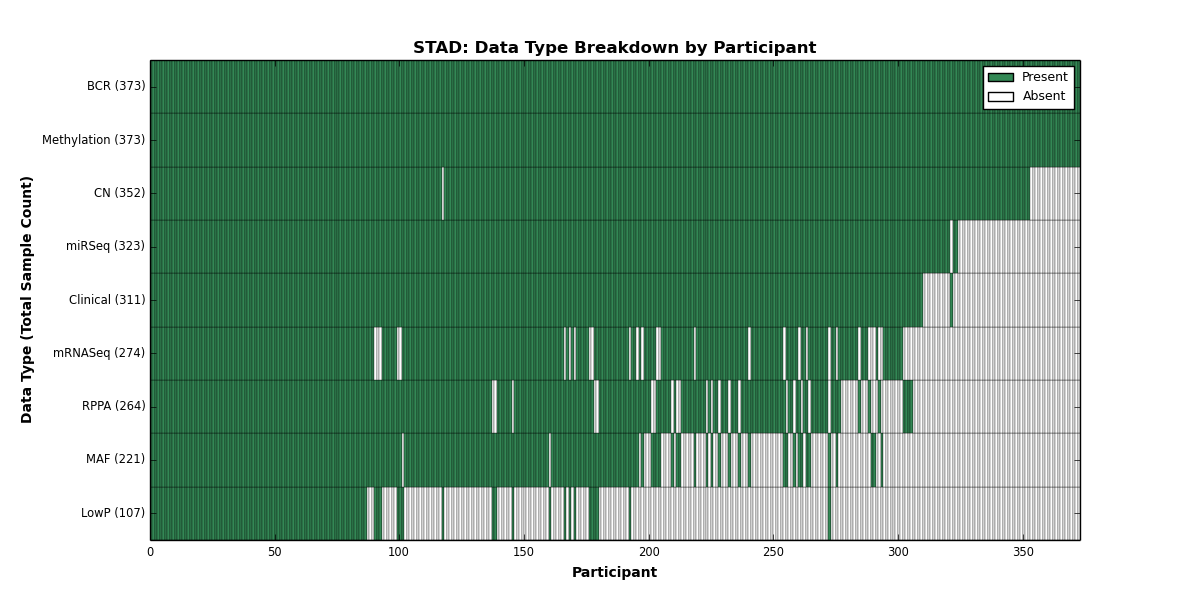 STAD: Data Type Breakdown by Participant

Present
Absent

Data Type (Total Sample Count)

BCR (373)
Methylation (373)
CN (352)
miRSeq (323)
Clinical (311)
mRNASeq (274)
RPPA (264)
MAF (221)
LowP (107)

0
50
100
150
200
250
300
350

Participant